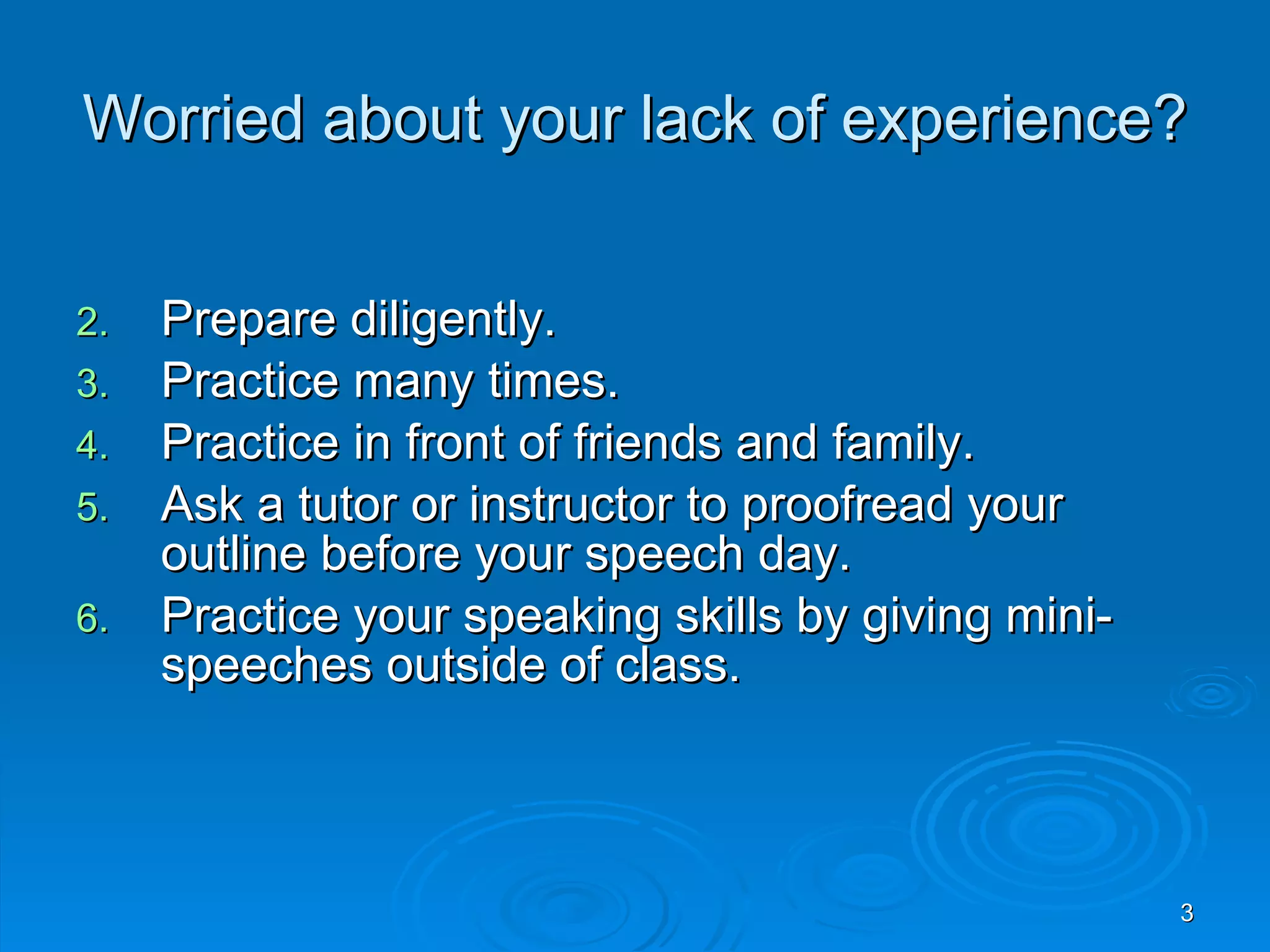 Worried about your lack of experience?

2. Prepare diligently.
3. Practice many times.
4. Practice in front of friends and family.
5. Ask a tutor or instructor to proofread your outline before your speech day.
6. Practice your speaking skills by giving mini-speeches outside of class.

3